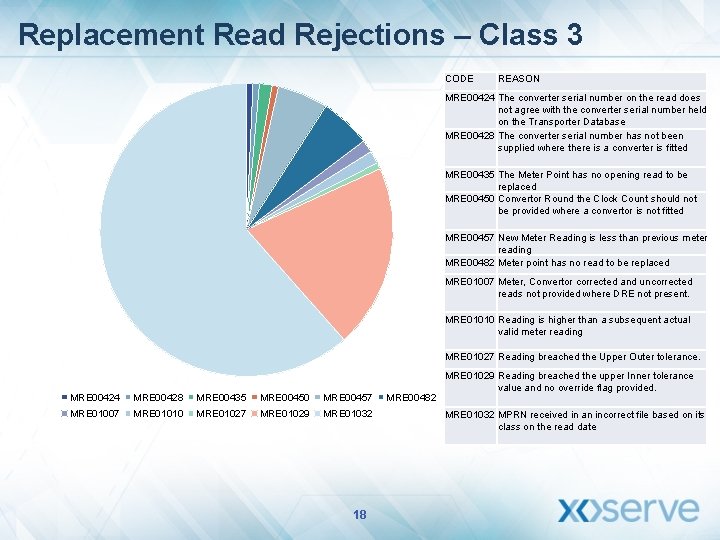 Replacement Read Rejections – Class 3

MRE00424 MRE00428 MRE00435 MRE00450 MRE00457 MRE00482 MRE01007 MRE01010 MRE01027 MRE01029 MRE01032

| CODE | REASON |
|---|---|
| MRE00424 | The converter serial number on the read does not agree with the converter serial number held on the Transporter Database |
| MRE00428 | The converter serial number has not been supplied where there is a converter is fitted |
| MRE00435 | The Meter Point has no opening read to be replaced |
| MRE00450 | Convertor Round the Clock Count should not be provided where a convertor is not fitted |
| MRE00457 | New Meter Reading is less than previous meter reading |
| MRE00482 | Meter point has no read to be replaced |
| MRE01007 | Meter, Convertor corrected and uncorrected reads not provided where DRE not present. |
| MRE01010 | Reading is higher than a subsequent actual valid meter reading |
| MRE01027 | Reading breached the Upper Outer tolerance. |
| MRE01029 | Reading breached the upper Inner tolerance value and no override flag provided. |
| MRE01032 | MPRN received in an incorrect file based on its class on the read date |

18

xoserve